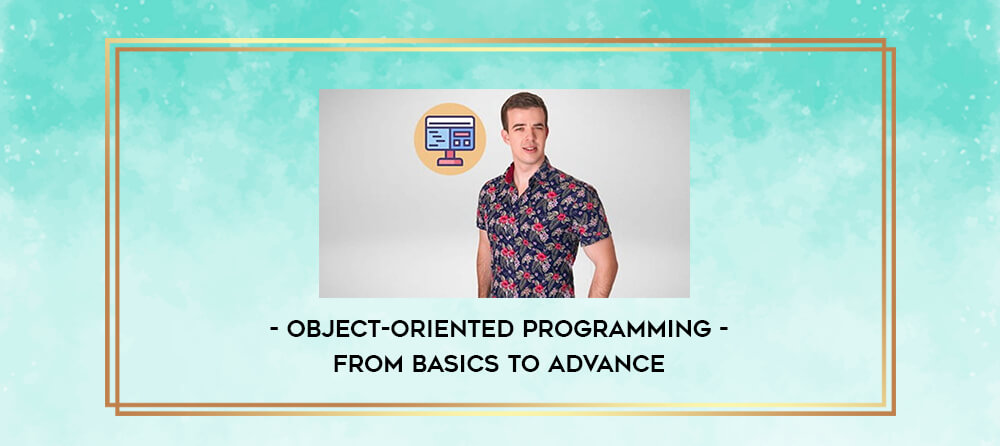 - OBJECT-ORIENTED PROGRAMMING -
FROM BASICS TO ADVANCE